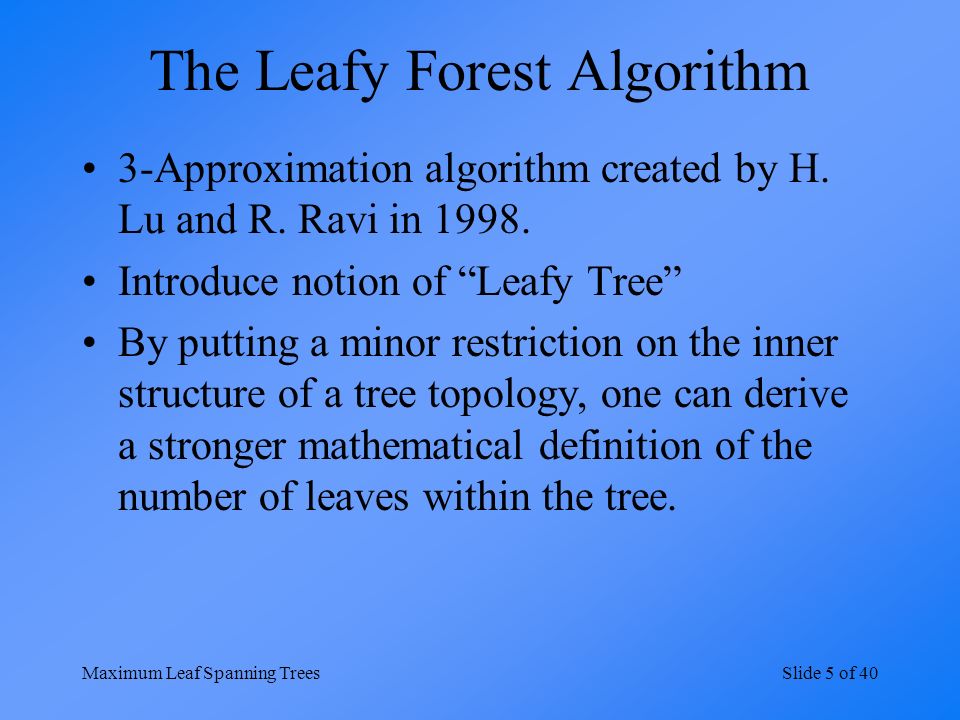 The Leafy Forest Algorithm

• 3-Approximation algorithm created by H. Lu and R. Ravi in 1998.

• Introduce notion of “Leafy Tree”

• By putting a minor restriction on the inner structure of a tree topology, one can derive a stronger mathematical definition of the number of leaves within the tree.

Maximum Leaf Spanning Trees

Slide 5 of 40